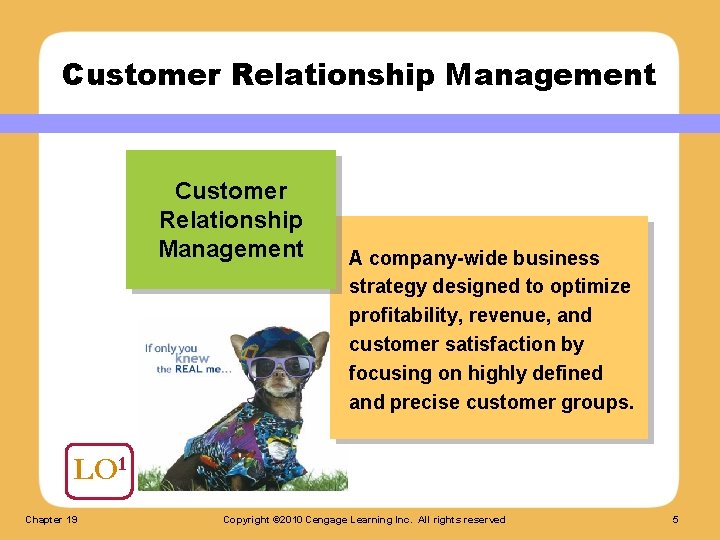 Customer Relationship Management

Customer Relationship Management

A company-wide business strategy designed to optimize profitability, revenue, and customer satisfaction by focusing on highly defined and precise customer groups.

If only you knew the REAL me...

LO$^1$

Chapter 19

Copyright ©2010 Cengage Learning Inc. All rights reserved

5